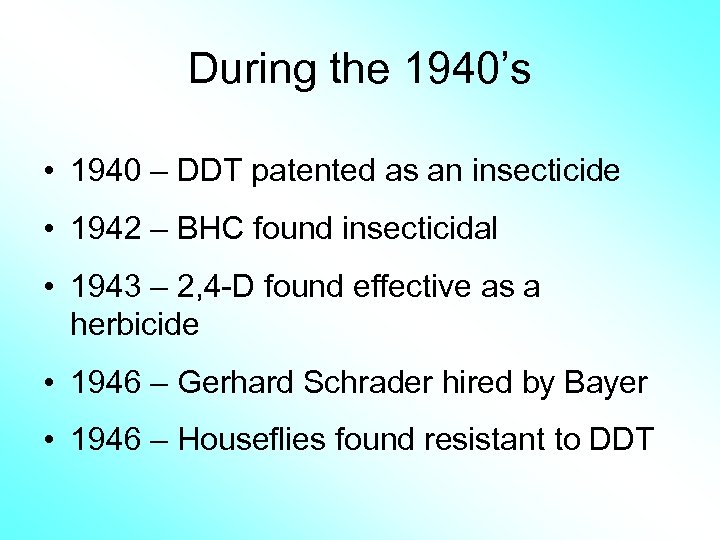 During the 1940’s

• 1940 – DDT patented as an insecticide
• 1942 – BHC found insecticidal
• 1943 – 2,4-D found effective as a herbicide
• 1946 – Gerhard Schrader hired by Bayer
• 1946 – Houseflies found resistant to DDT